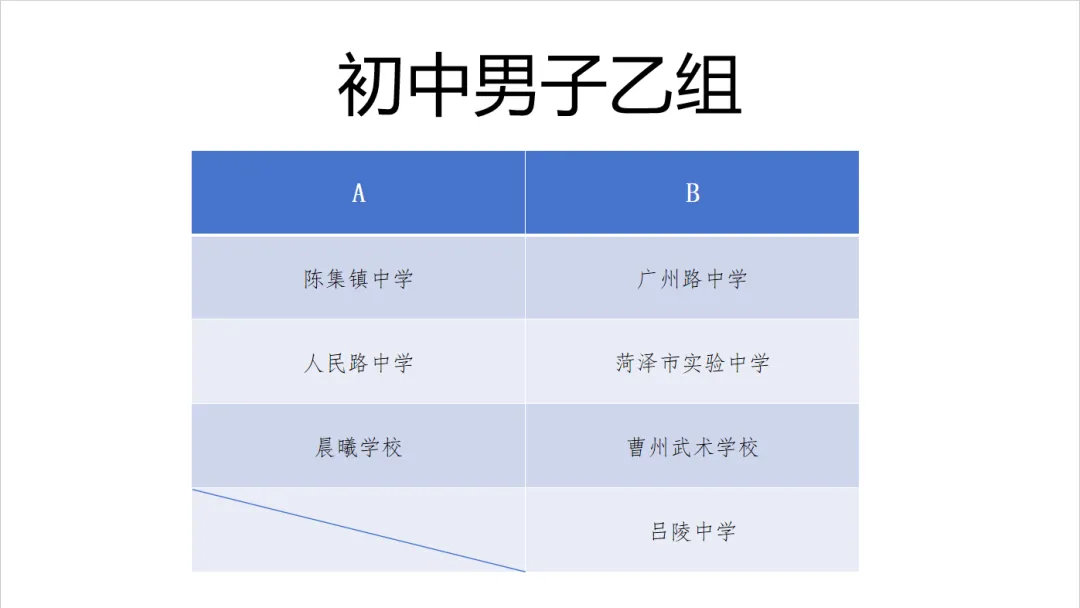 初中男子乙组

| A | B |
|---|---|
| 陈集镇中学 | 广州路中学 |
| 人民路中学 | 菏泽市实验中学 |
| 晨曦学校 | 曹州武术学校 |
| | 吕陵中学 |